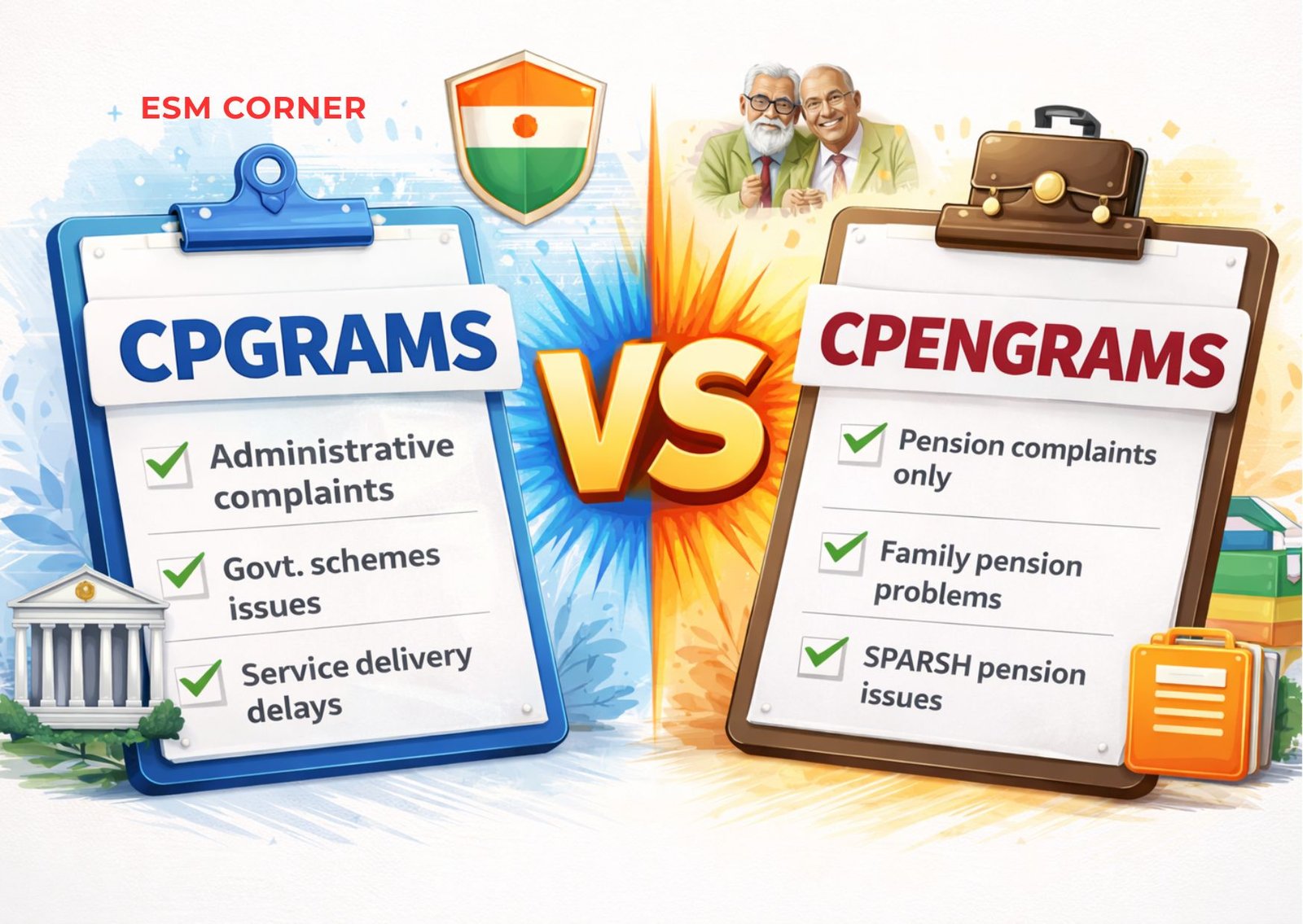 ESM CORNER

CPGRAMS

Administrative complaints

Govt. schemes issues

Service delivery delays

VS

CPENGRAMS

Pension complaints only

Family pension problems

SPARSH pension issues